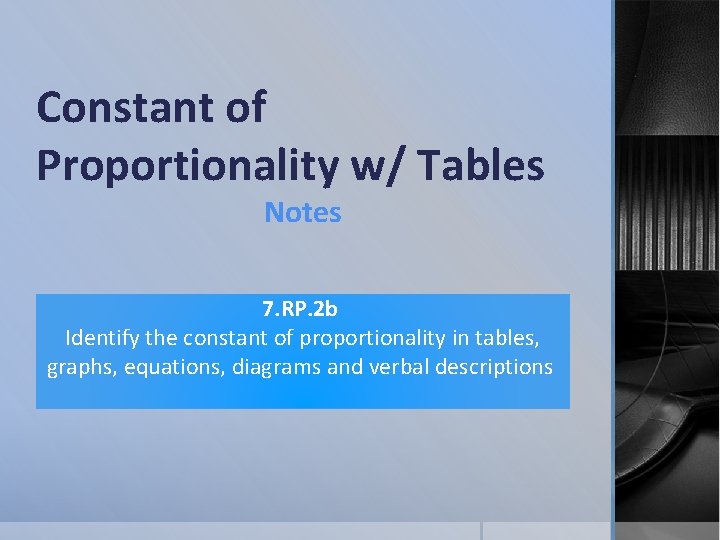 Constant of Proportionality w/ Tables

Notes

7.RP.2b
Identify the constant of proportionality in tables, graphs, equations, diagrams and verbal descriptions